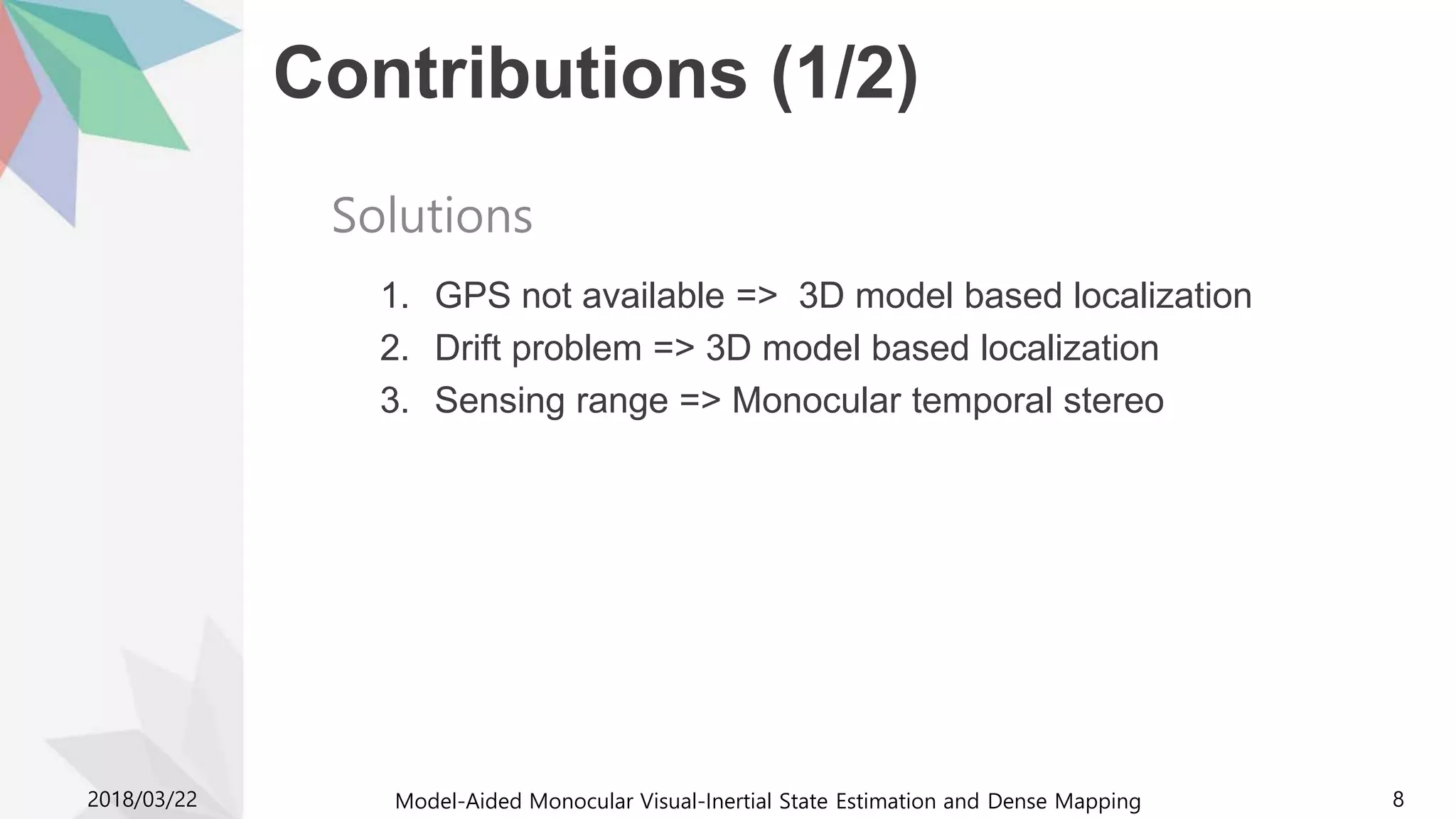 Contributions (1/2)

Solutions

1. GPS not available => 3D model based localization
2. Drift problem => 3D model based localization
3. Sensing range => Monocular temporal stereo

2018/03/22 Model-Aided Monocular Visual-Inertial State Estimation and Dense Mapping 8